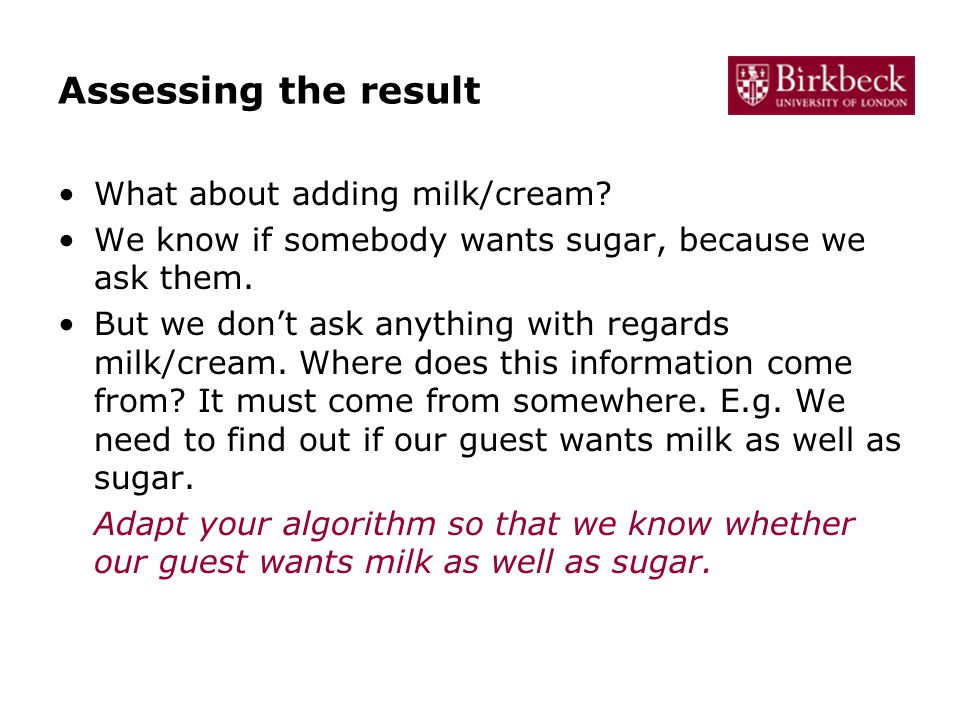 Assessing the result

Birkbeck
UNIVERSITY OF LONDON

• What about adding milk/cream?
• We know if somebody wants sugar, because we ask them.
• But we don't ask anything with regards milk/cream. Where does this information come from? It must come from somewhere. E.g. We need to find out if our guest wants milk as well as sugar.

Adapt your algorithm so that we know whether our guest wants milk as well as sugar.